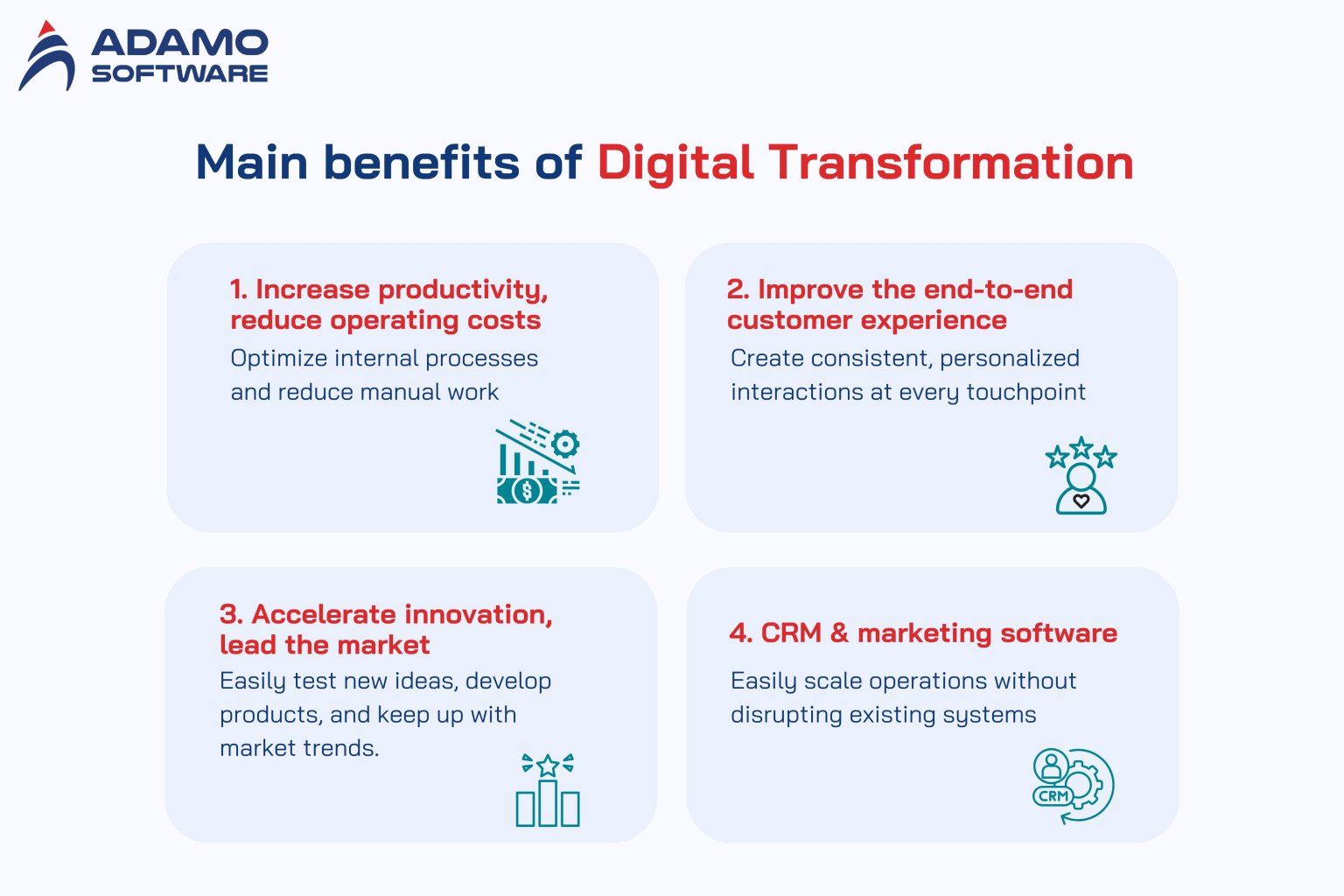 ADAMO SOFTWARE

Main benefits of Digital Transformation

1. Increase productivity, reduce operating costs
Optimize internal processes and reduce manual work

2. Improve the end-to-end customer experience
Create consistent, personalized interactions at every touchpoint

3. Accelerate innovation, lead the market
Easily test new ideas, develop products, and keep up with market trends.

4. CRM & marketing software
Easily scale operations without disrupting existing systems

CRM